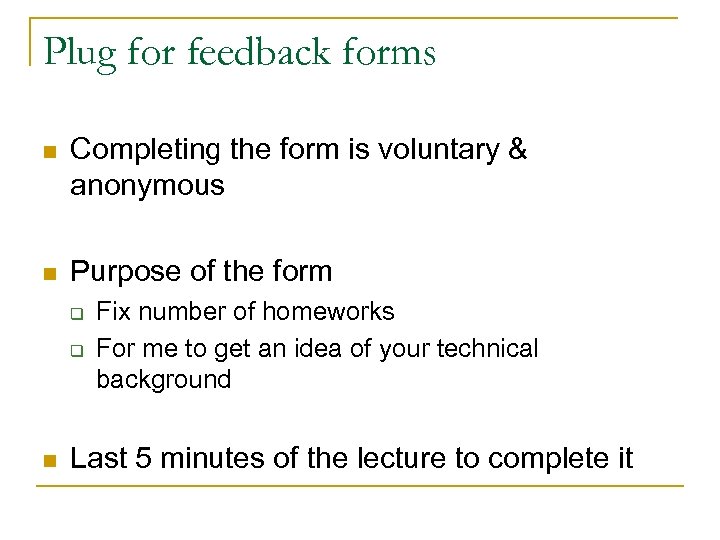 Plug for feedback forms

- Completing the form is voluntary & anonymous

- Purpose of the form
  - Fix number of homeworks
  - For me to get an idea of your technical background

- Last 5 minutes of the lecture to complete it